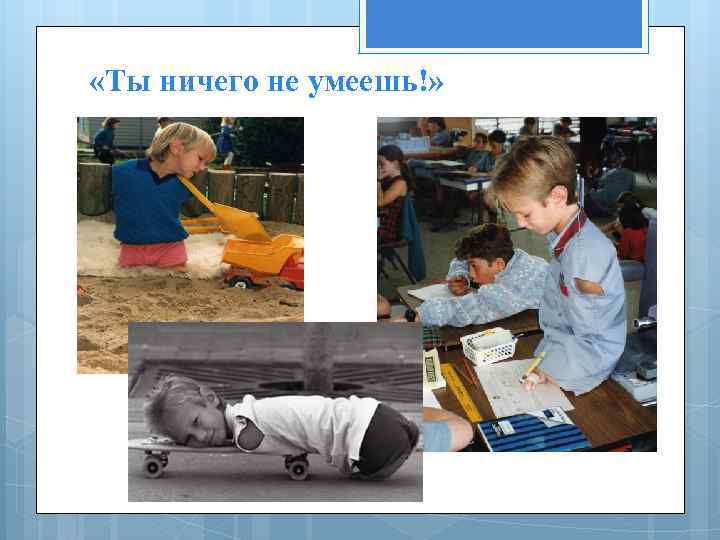 «Ты ничего не умеешь!»